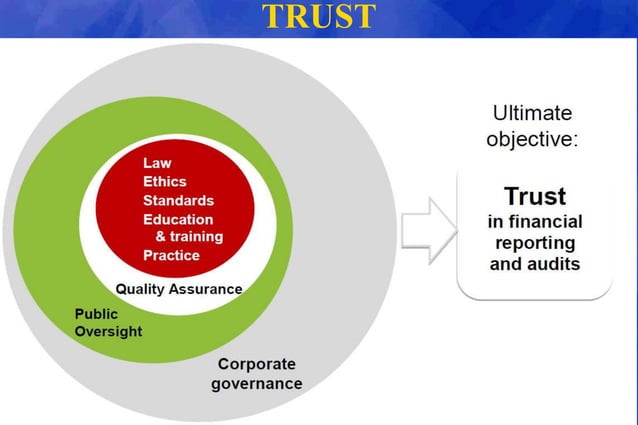 TRUST

Law
Ethics
Standards
Education
& training
Practice

Quality Assurance

Public
Oversight

Corporate
governance

Ultimate
objective:

Trust
in financial
reporting
and audits